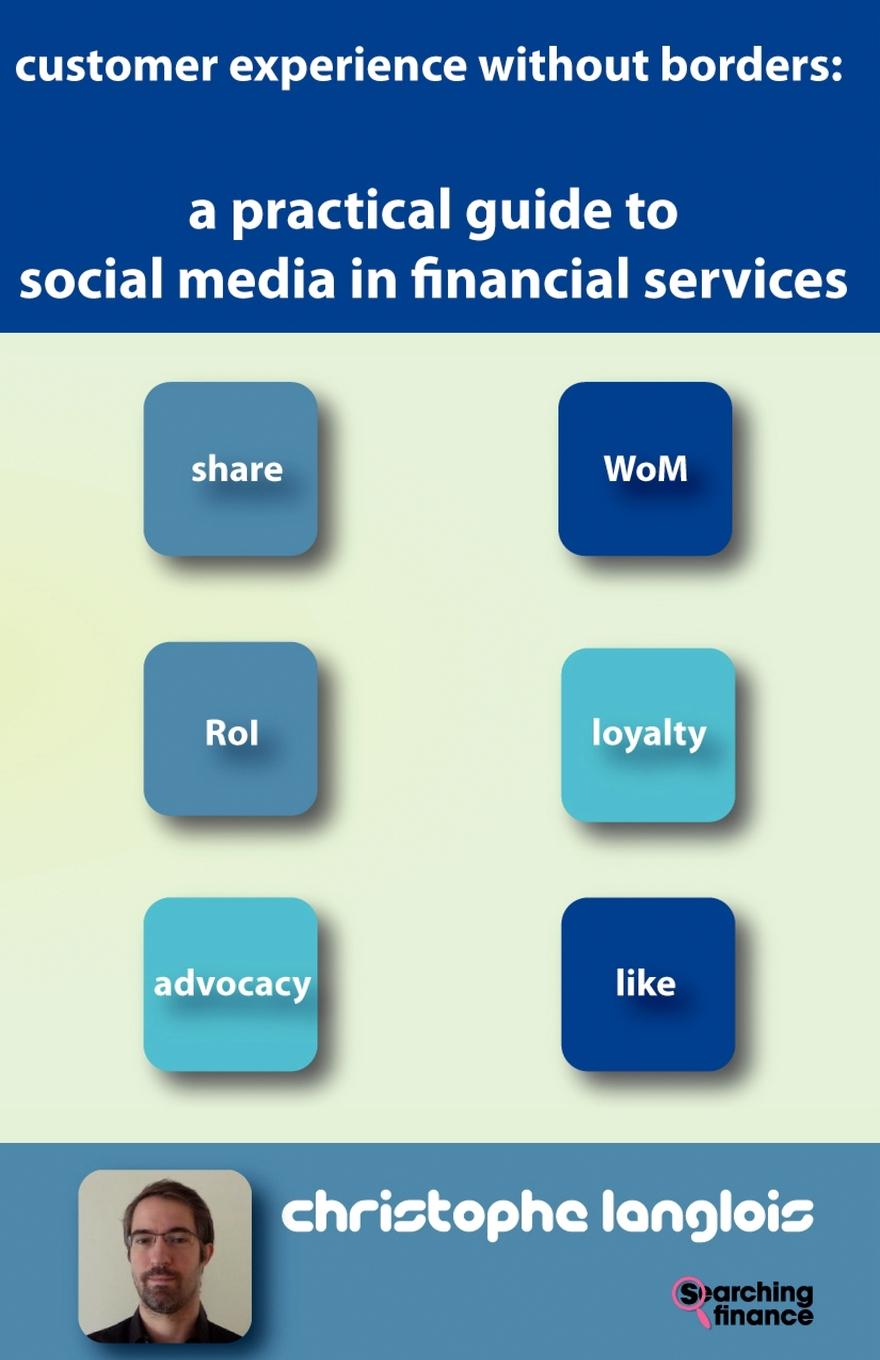 customer experience without borders:

a practical guide to social media in financial services

share

WoM

RoI

loyalty

advocacy

like

christophe langlois

Searching finance